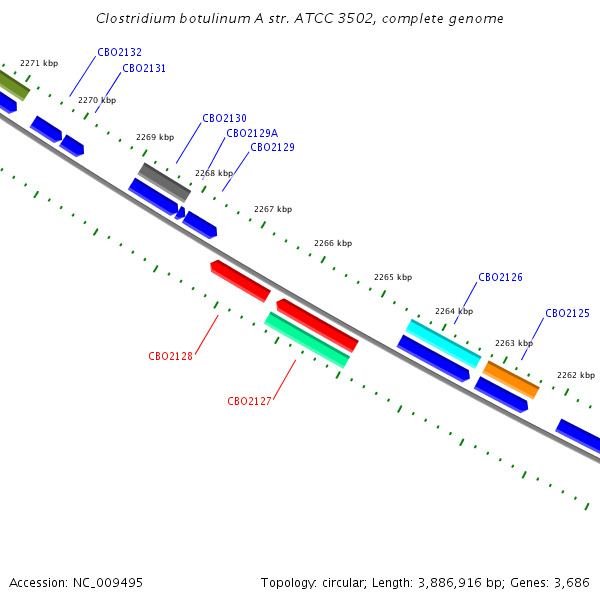 Clostridium botulinum A str. ATCC 3502, complete genome

2271 kbp
CBO2132
CBO2131
2270 kbp
CBO2130
2269 kbp
CBO2129A
CBO2129
2268 kbp
2267 kbp
2266 kbp
2265 kbp
CBO2126
2264 kbp
CBO2125
2263 kbp
2262 kbp
CBO2128
CBO2127

Accession: NC_009495

Topology: circular; Length: 3,886,916 bp; Genes: 3,686